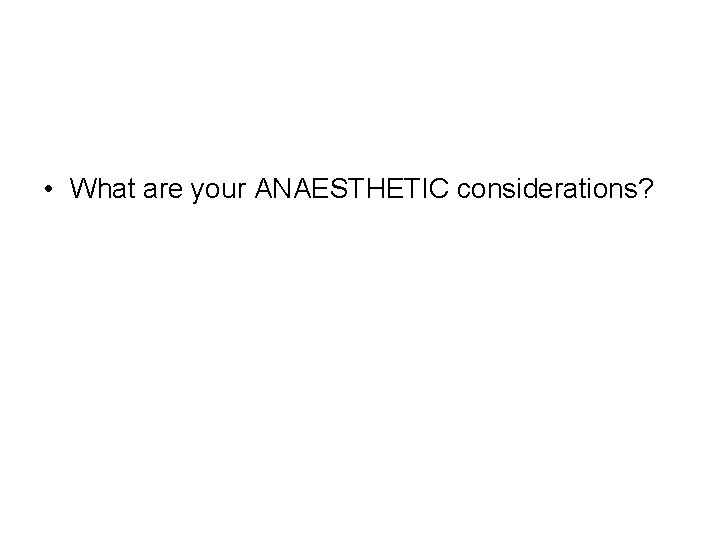 • What are your ANAESTHETIC considerations?